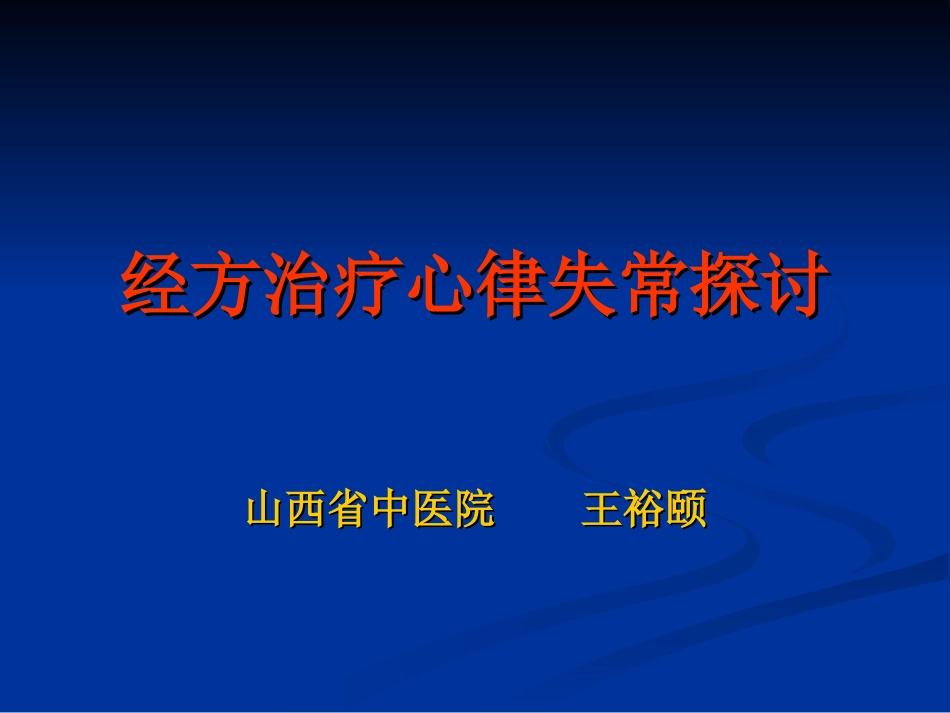 经方治疗心律失常探讨

山西省中医院　　王裕颐